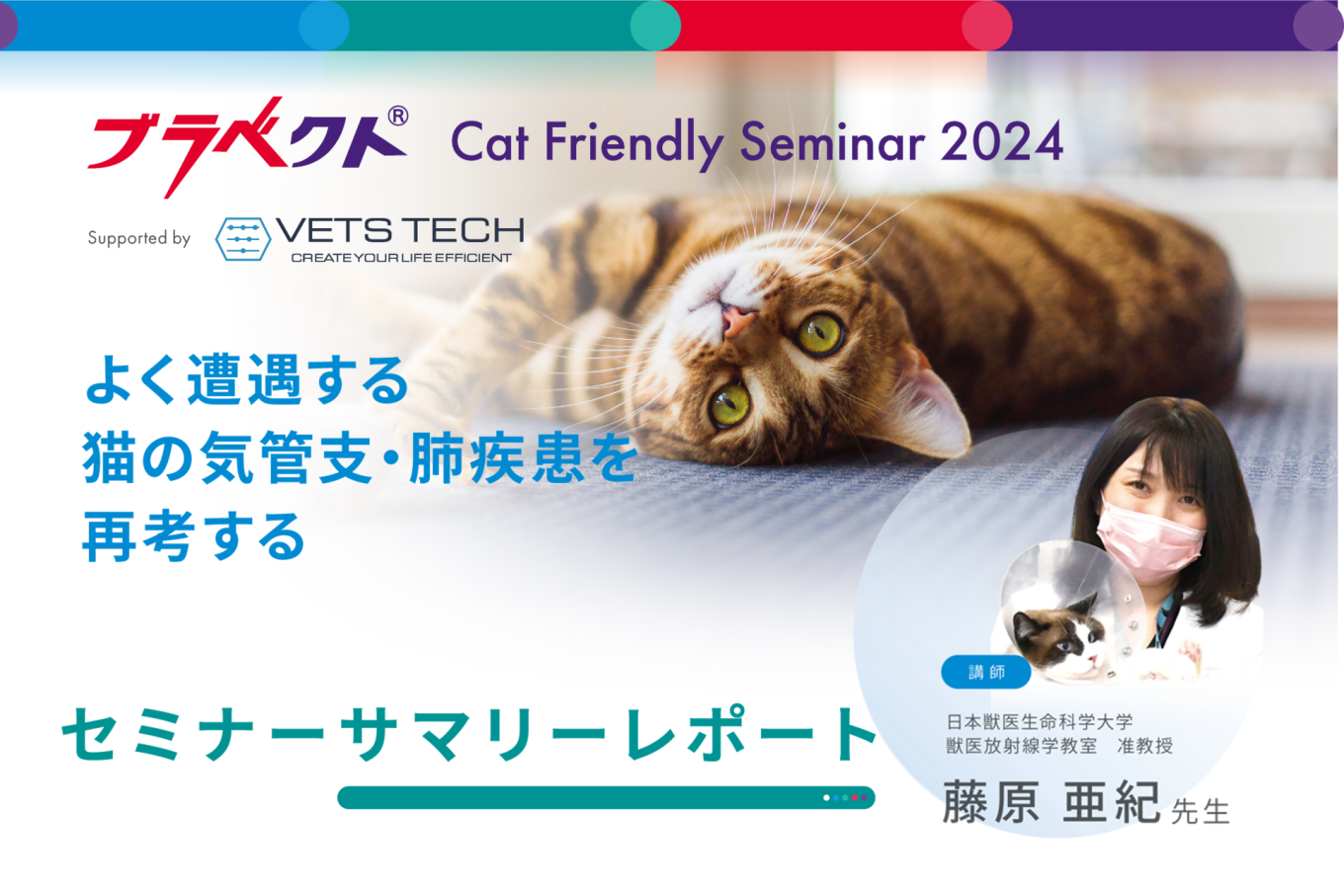 ブラベクト® Cat Friendly Seminar 2024

Supported by VETS TECH CREATE YOUR LIFE EFFICIENT

よく遭遇する
猫の気管支・肺疾患を
再考する

セミナーサマリーレポート

講師
日本獣医生命科学大学
獣医放射線学教室 准教授
藤原 亜紀 先生